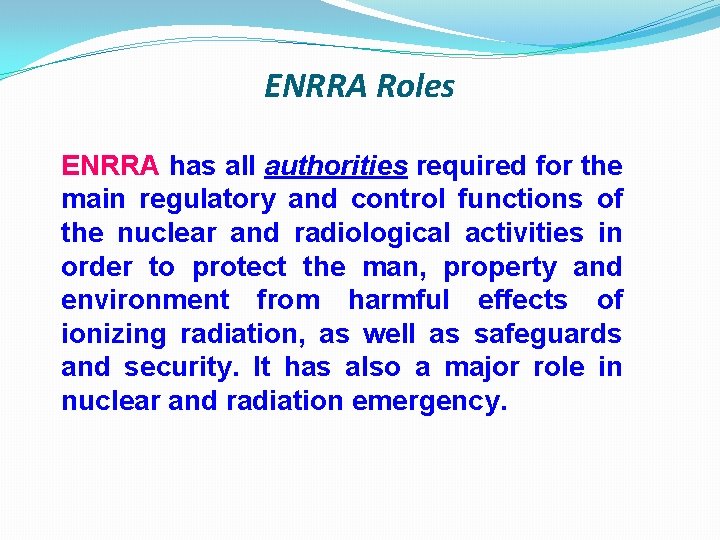 ENRRA Roles

ENRRA has all authorities required for the main regulatory and control functions of the nuclear and radiological activities in order to protect the man, property and environment from harmful effects of ionizing radiation, as well as safeguards and security. It has also a major role in nuclear and radiation emergency.